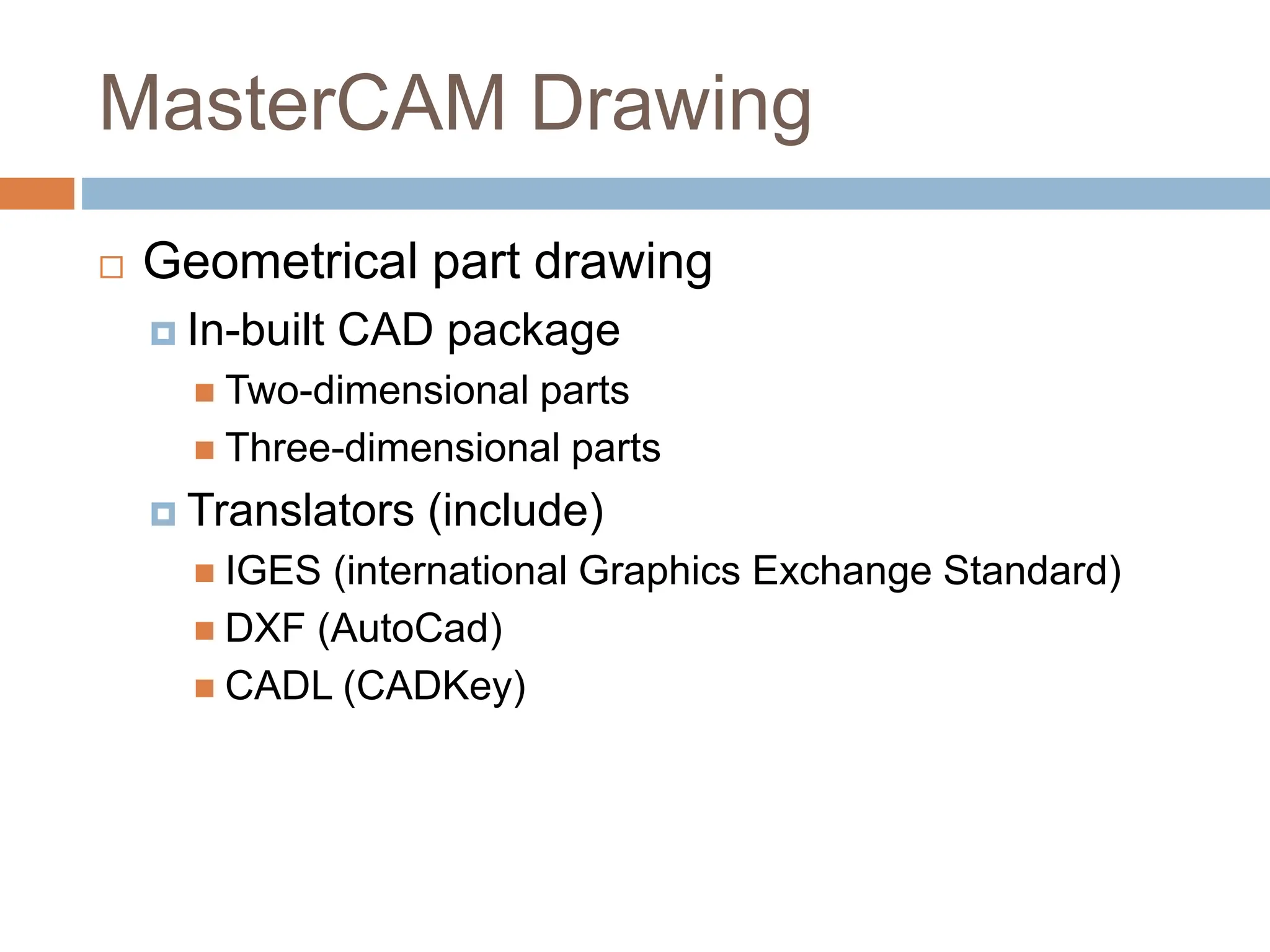 MasterCAM Drawing

Geometrical part drawing

In-built CAD package

Two-dimensional parts

Three-dimensional parts

Translators (include)

IGES (international Graphics Exchange Standard)

DXF (AutoCad)

CADL (CADKey)